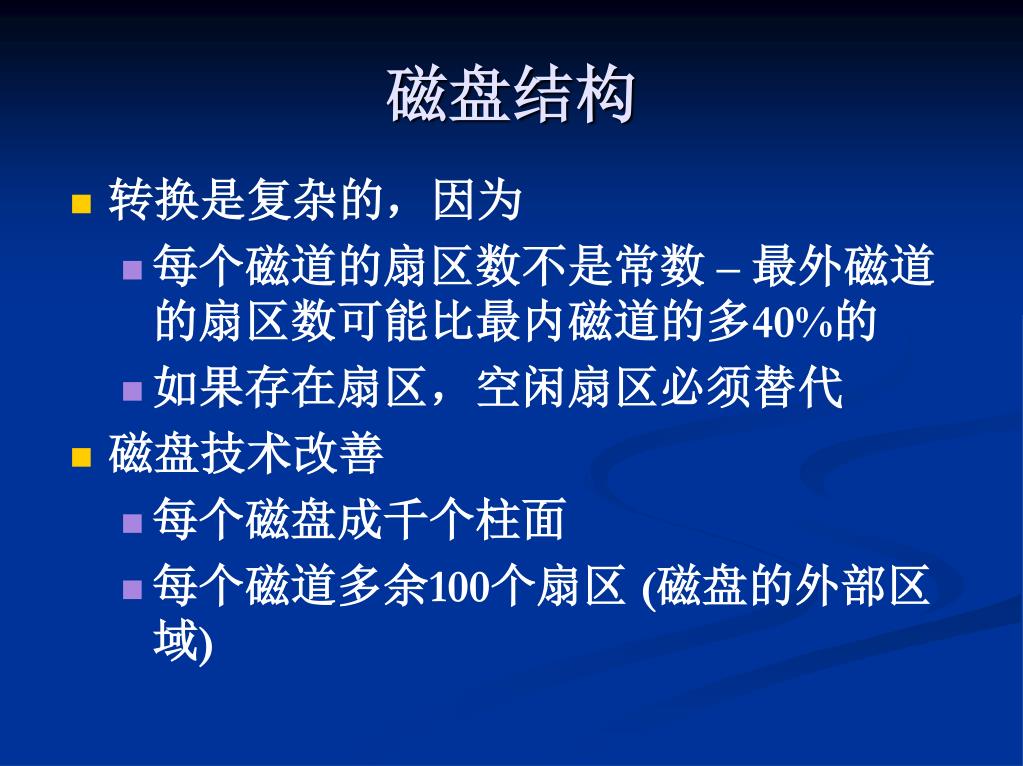 磁盘结构

转换是复杂的，因为

每个磁道的扇区数不是常数 – 最外磁道的扇区数可能比最内磁道的多40%的

如果存在扇区，空闲扇区必须替代

磁盘技术改善

每个磁盘成千个柱面

每个磁道多余100个扇区 (磁盘的外部区域)